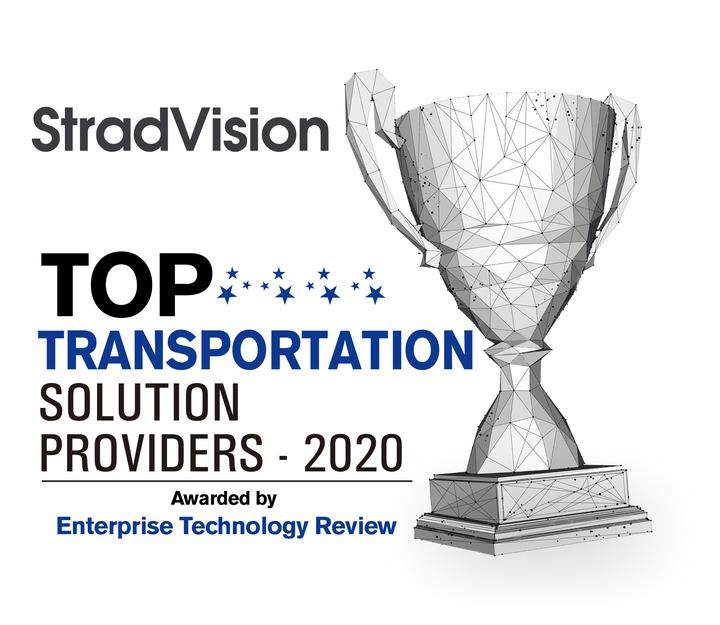 StradVision

TOP
TRANSPORTATION
SOLUTION
PROVIDERS - 2020

Awarded by
Enterprise Technology Review